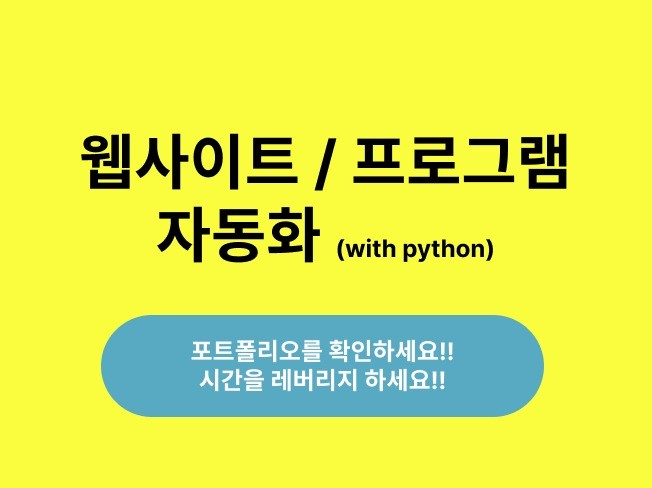 웹사이트 / 프로그램 자동화 (with python)

포트폴리오를 확인하세요!!
시간을 레버리지 하세요!!